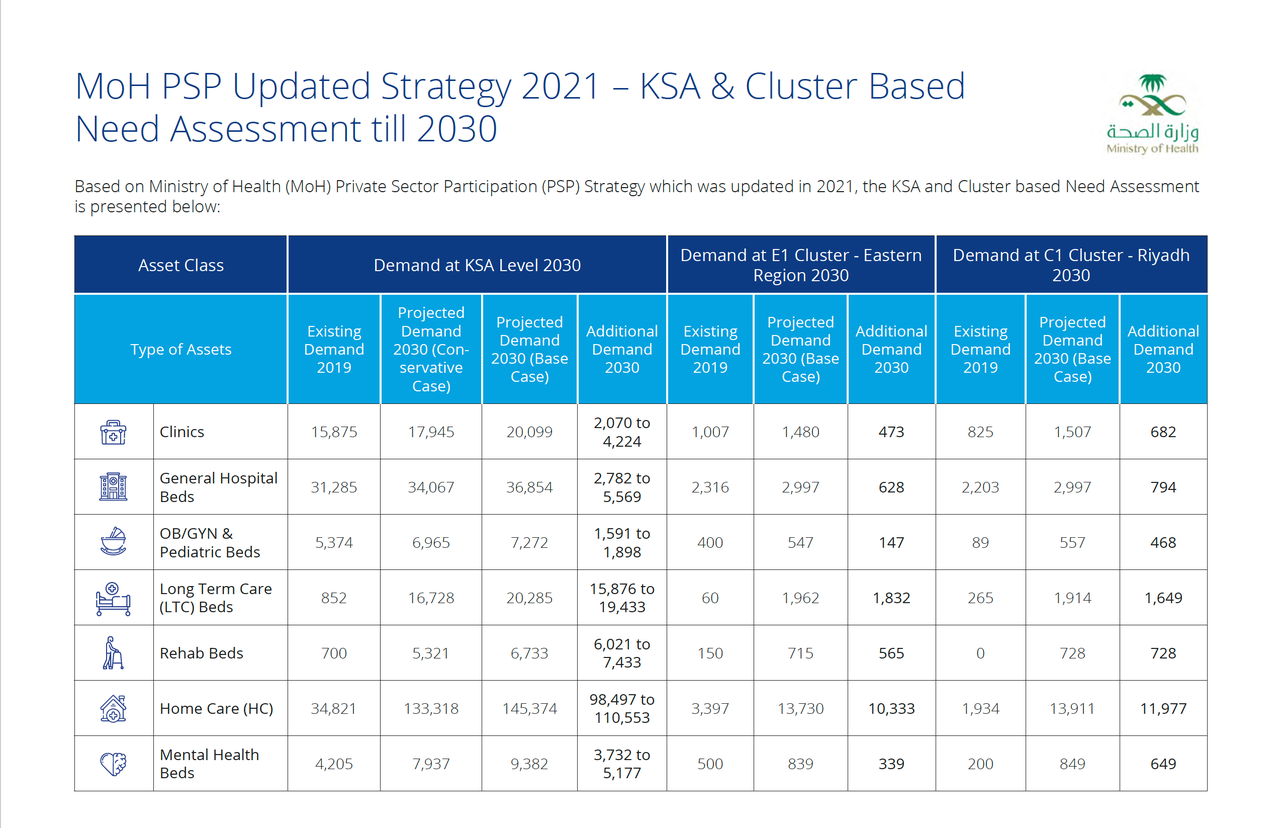 MoH PSP Updated Strategy 2021 – KSA & Cluster Based Need Assessment till 2030

وزارة الصحة
Ministry of Health

Based on Ministry of Health (MoH) Private Sector Participation (PSP) Strategy which was updated in 2021, the KSA and Cluster based Need Assessment is presented below:

| Asset Class | Demand at KSA Level 2030 | | | | Demand at E1 Cluster - Eastern Region 2030 | | | Demand at C1 Cluster - Riyadh 2030 | | |
|---|---|---|---|---|---|---|---|---|---|---|
| Type of Assets | Existing Demand 2019 | Projected Demand 2030 (Conservative Case) | Projected Demand 2030 (Base Case) | Additional Demand 2030 | Existing Demand 2019 | Projected Demand 2030 (Base Case) | Additional Demand 2030 | Existing Demand 2019 | Projected Demand 2030 (Base Case) | Additional Demand 2030 |
| Clinics | 15,875 | 17,945 | 20,099 | 2,070 to 4,224 | 1,007 | 1,480 | 473 | 825 | 1,507 | 682 |
| General Hospital Beds | 31,285 | 34,067 | 36,854 | 2,782 to 5,569 | 2,316 | 2,997 | 628 | 2,203 | 2,997 | 794 |
| OB/GYN & Pediatric Beds | 5,374 | 6,965 | 7,272 | 1,591 to 1,898 | 400 | 547 | 147 | 89 | 557 | 468 |
| Long Term Care (LTC) Beds | 852 | 16,728 | 20,285 | 15,876 to 19,433 | 60 | 1,962 | 1,832 | 265 | 1,914 | 1,649 |
| Rehab Beds | 700 | 5,321 | 6,733 | 6,021 to 7,433 | 150 | 715 | 565 | 0 | 728 | 728 |
| Home Care (HC) | 34,821 | 133,318 | 145,374 | 98,497 to 110,553 | 3,397 | 13,730 | 10,333 | 1,934 | 13,911 | 11,977 |
| Mental Health Beds | 4,205 | 7,937 | 9,382 | 3,732 to 5,177 | 500 | 839 | 339 | 200 | 849 | 649 |